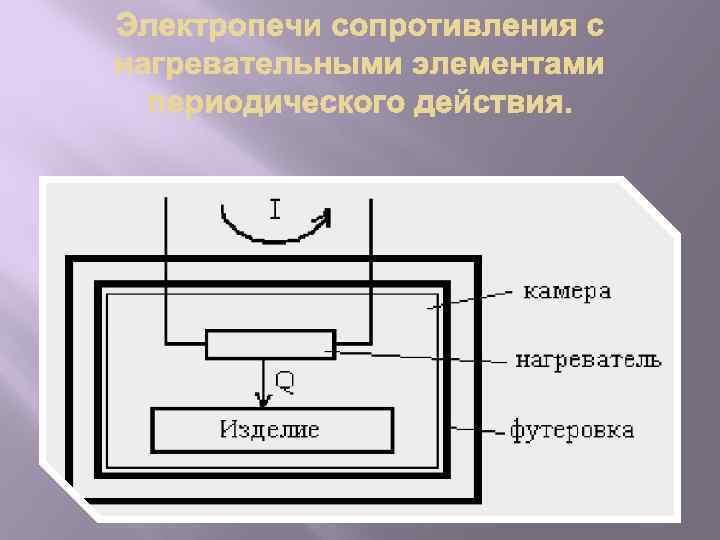 Электропечи сопротивления с нагревательными элементами периодического действия.

I

камера

нагреватель

Q

Изделие

футеровка